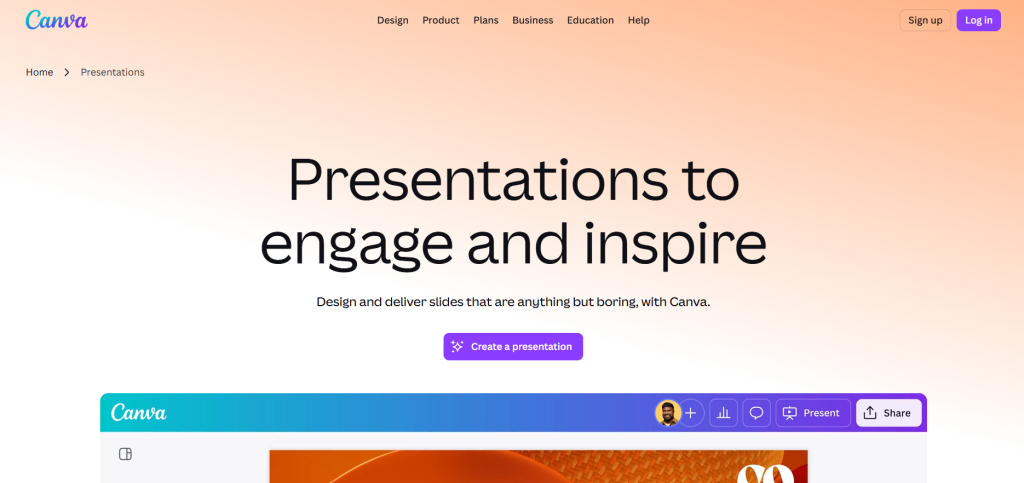 Canva

Design Product Plans Business Education Help

Sign up Log in

Home > Presentations

Presentations to engage and inspire

Design and deliver slides that are anything but boring, with Canva.

Create a presentation

Canva

Present Share